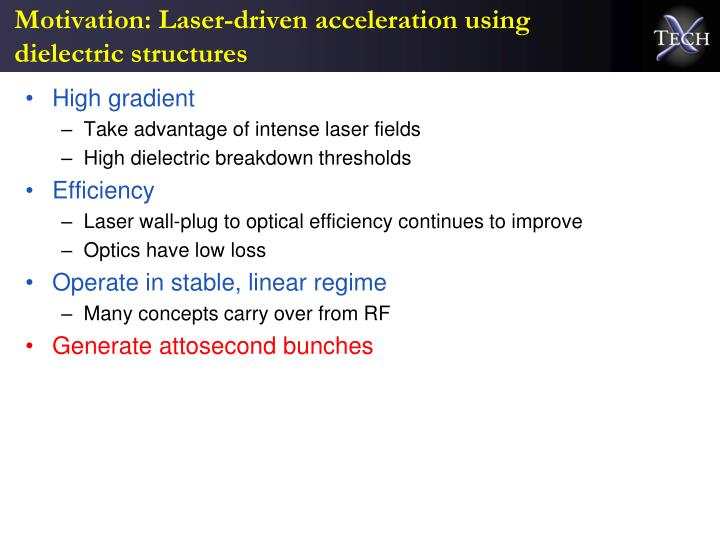 Motivation: Laser-driven acceleration using dielectric structures

TECH

• High gradient
– Take advantage of intense laser fields
– High dielectric breakdown thresholds
• Efficiency
– Laser wall-plug to optical efficiency continues to improve
– Optics have low loss
• Operate in stable, linear regime
– Many concepts carry over from RF
• Generate attosecond bunches